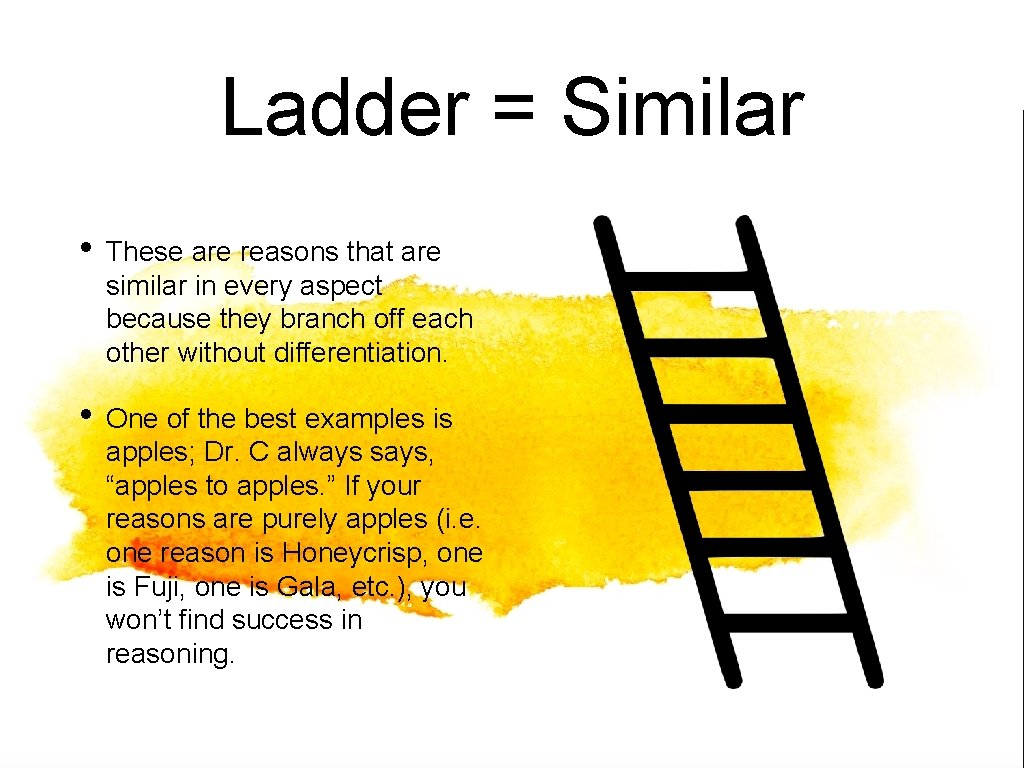 Ladder = Similar

• These are reasons that are similar in every aspect because they branch off each other without differentiation.

• One of the best examples is apples; Dr. C always says, “apples to apples.” If your reasons are purely apples (i.e. one reason is Honeycrisp, one is Fuji, one is Gala, etc.), you won’t find success in reasoning.